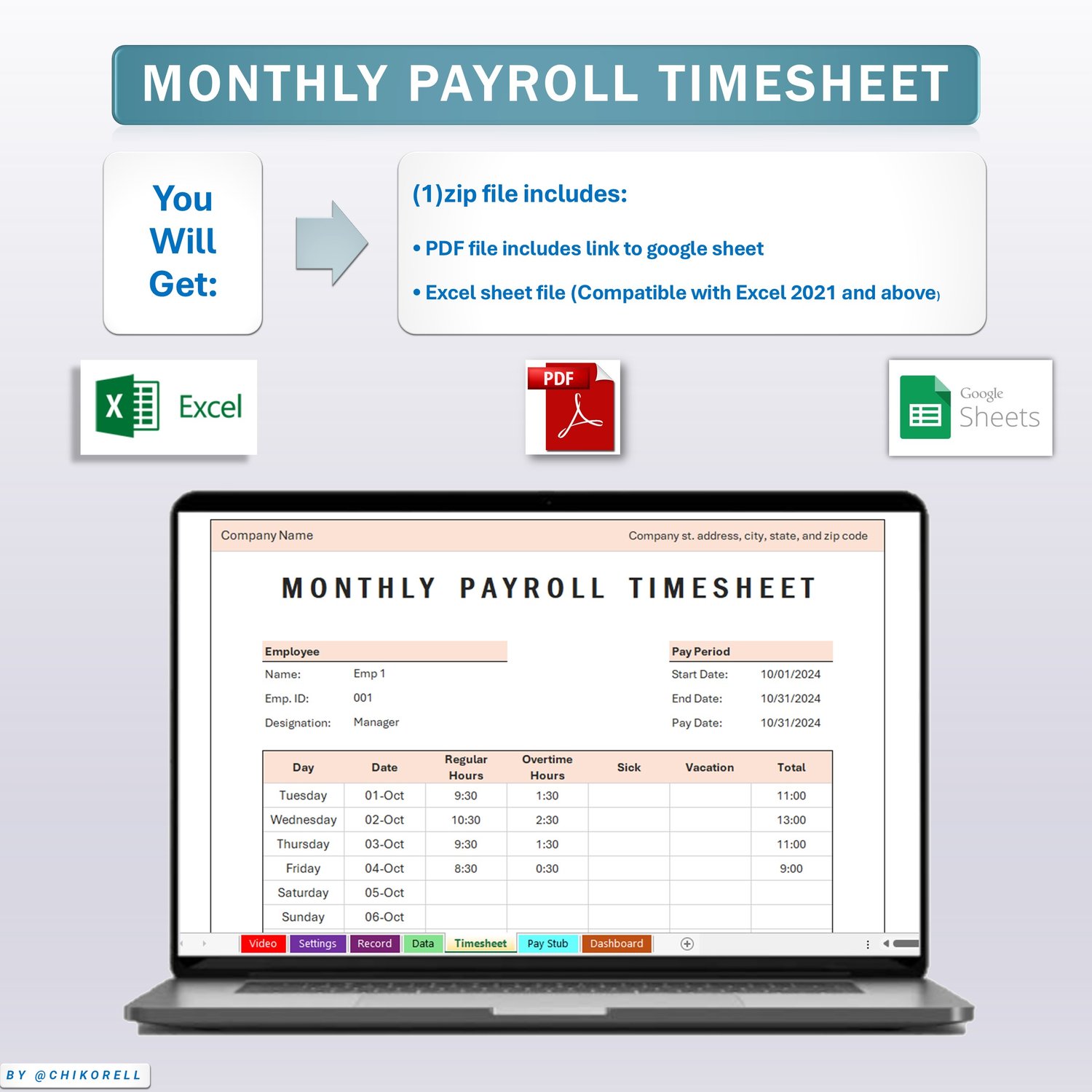 MONTHLY PAYROLL TIMESHEET

You Will Get:

(1)zip file includes:

• PDF file includes link to google sheet

• Excel sheet file (Compatible with Excel 2021 and above)

Excel

PDF

Google Sheets

Company Name

Company st. address, city, state, and zip code

MONTHLY PAYROLL TIMESHEET

Employee

Name: Emp 1

Emp. ID: 001

Designation: Manager

Pay Period

Start Date: 10/01/2024

End Date: 10/31/2024

Pay Date: 10/31/2024

| Day | Date | Regular Hours | Overtime Hours | Sick | Vacation | Total |
|---|---|---|---|---|---|---|
| Tuesday | 01-Oct | 9:30 | 1:30 | | | 11:00 |
| Wednesday | 02-Oct | 10:30 | 2:30 | | | 13:00 |
| Thursday | 03-Oct | 9:30 | 1:30 | | | 11:00 |
| Friday | 04-Oct | 8:30 | 0:30 | | | 9:00 |
| Saturday | 05-Oct | | | | | |
| Sunday | 06-Oct | | | | | |

Video Settings Record Data Timesheet Pay Stub Dashboard

BY @CHIKORELL